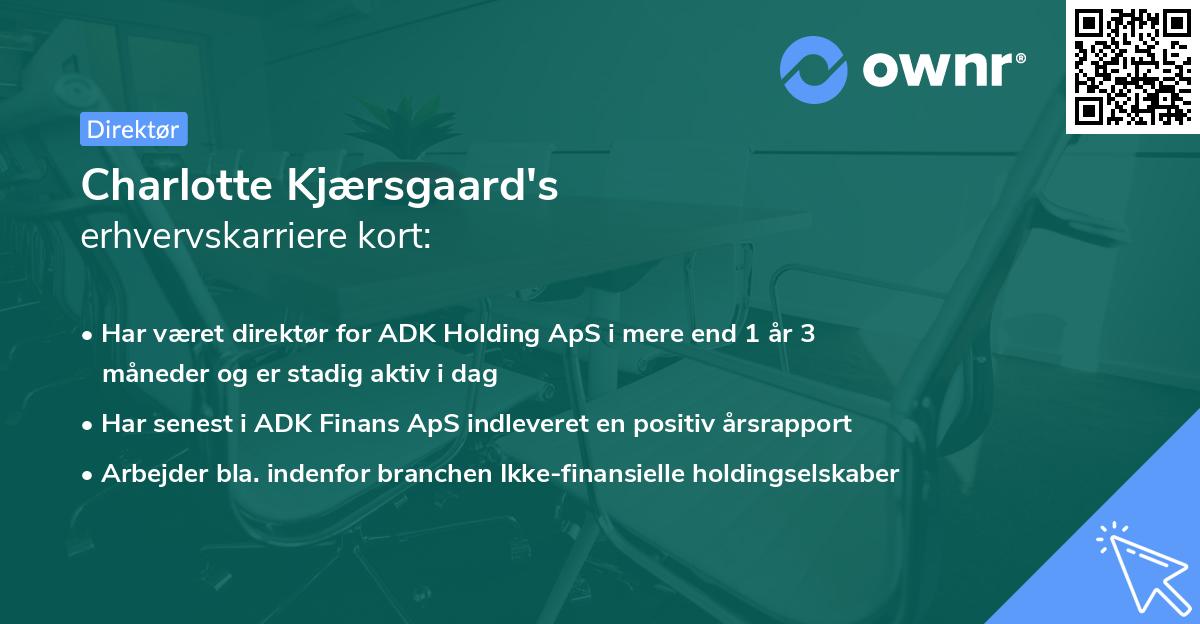 ownr®

Direktør

Charlotte Kjærsgaard's
erhvervskarriere kort:

• Har været direktør for ADK Holding ApS i mere end 1 år 3 måneder og er stadig aktiv i dag

• Har senest i ADK Finans ApS indleveret en positiv årsrapport

• Arbejder bla. indenfor branchen Ikke-finansielle holdingselskaber